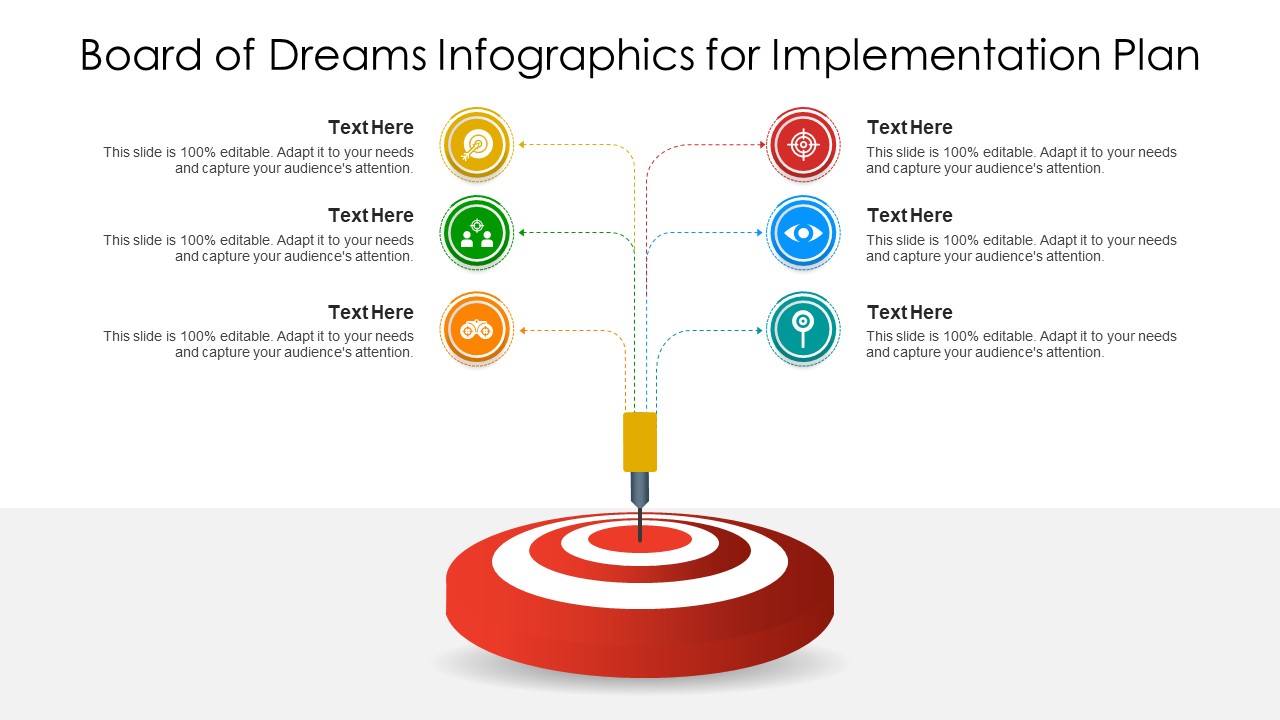 Board of Dreams Infographics for Implementation Plan

Text Here
This slide is 100% editable. Adapt it to your needs and capture your audience's attention.

Text Here
This slide is 100% editable. Adapt it to your needs and capture your audience's attention.

Text Here
This slide is 100% editable. Adapt it to your needs and capture your audience's attention.

Text Here
This slide is 100% editable. Adapt it to your needs and capture your audience's attention.

Text Here
This slide is 100% editable. Adapt it to your needs and capture your audience's attention.

Text Here
This slide is 100% editable. Adapt it to your needs and capture your audience's attention.